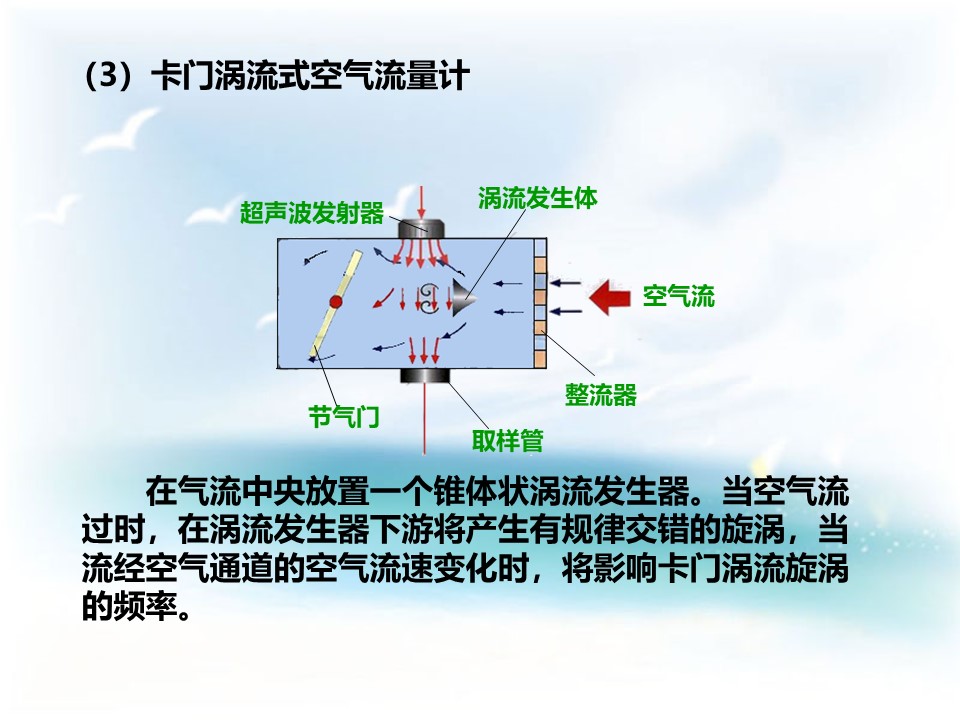 （3）卡门涡流式空气流量计

超声波发射器

涡流发生体

空气流

整流器

节气门

取样管

在气流中央放置一个锥体状涡流发生器。当空气流过时，在涡流发生器下游将产生有规律交错的旋涡，当流经空气通道的空气流速变化时，将影响卡门涡流旋涡的频率。